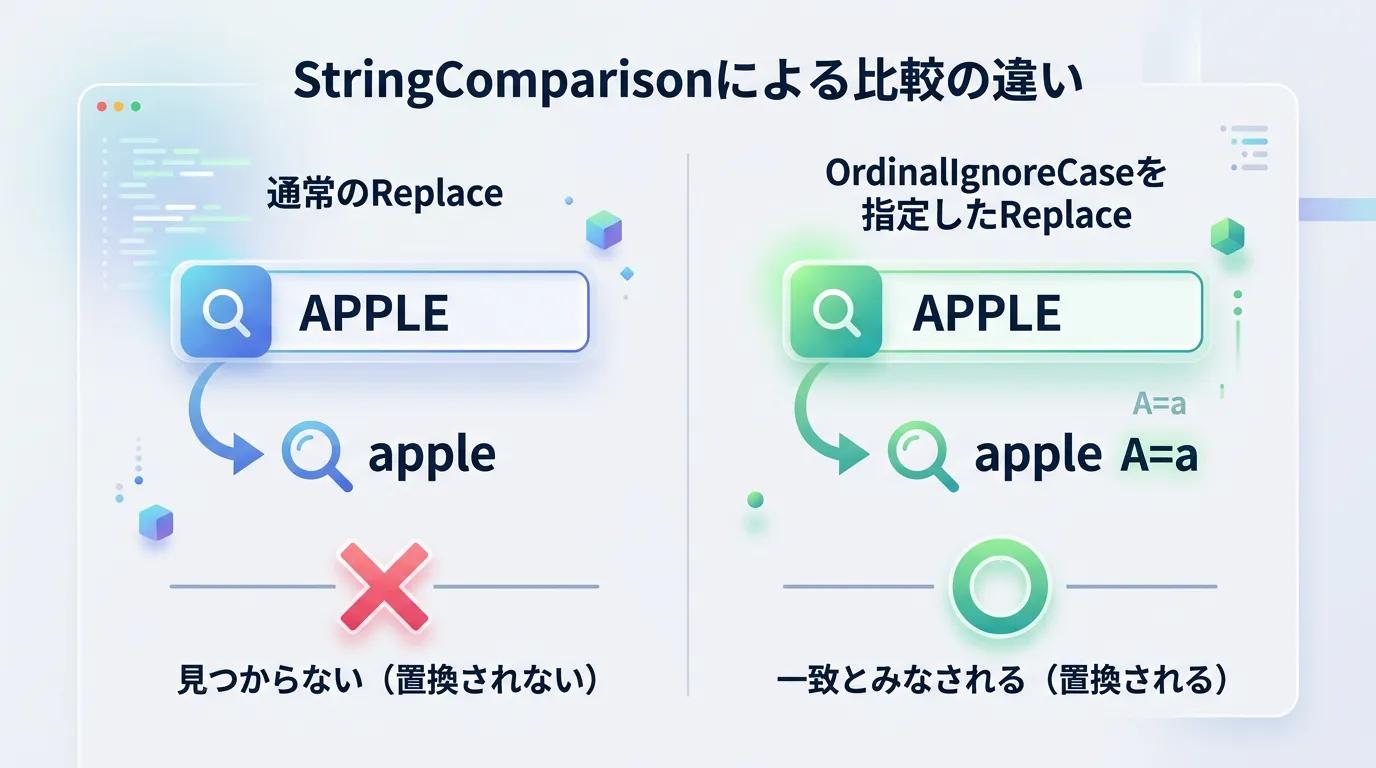 StringComparisonによる比較の違い

通常のReplace

APPLE

apple

見つからない（置換されない）

OrdinalIgnoreCaseを指定したReplace

APPLE

A=a

apple A=a

一致とみなされる（置換される）